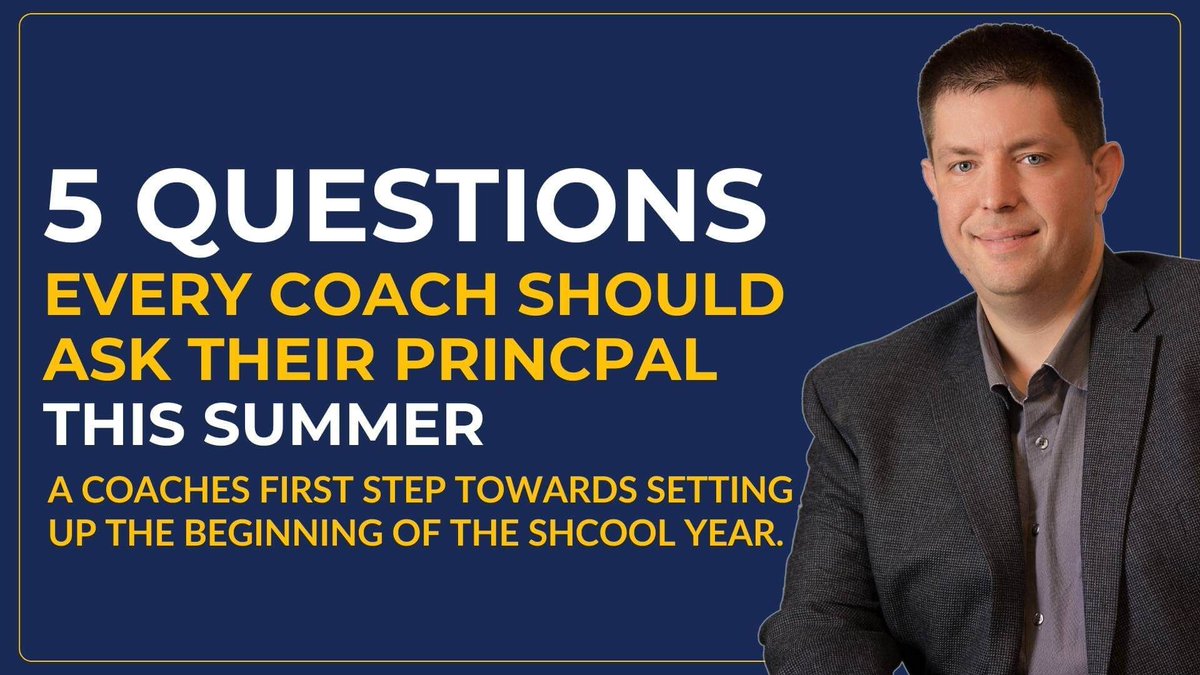 5 QUESTIONS
EVERY COACH SHOULD ASK THEIR PRINCPAL
THIS SUMMER

A COACHES FIRST STEP TOWARDS SETTING UP THE BEGINNING OF THE SHCOOL YEAR.